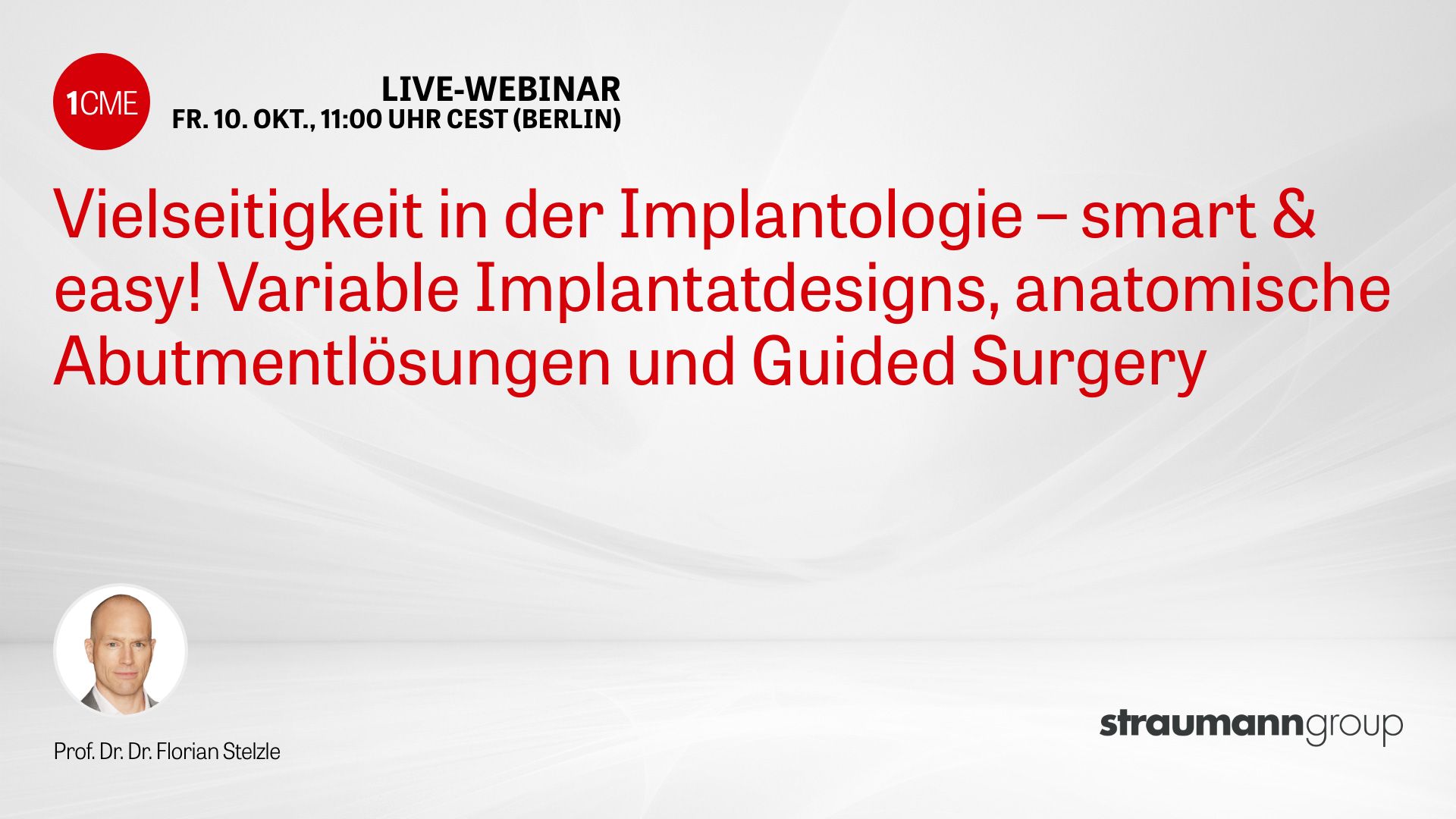 1CME

LIVE-WEBINAR
FR. 10. OKT., 11:00 UHR CEST (BERLIN)

Vielseitigkeit in der Implantologie – smart & easy! Variable Implantatdesigns, anatomische Abutmentlösungen und Guided Surgery

Prof. Dr. Dr. Florian Stelzle

straumanngroup